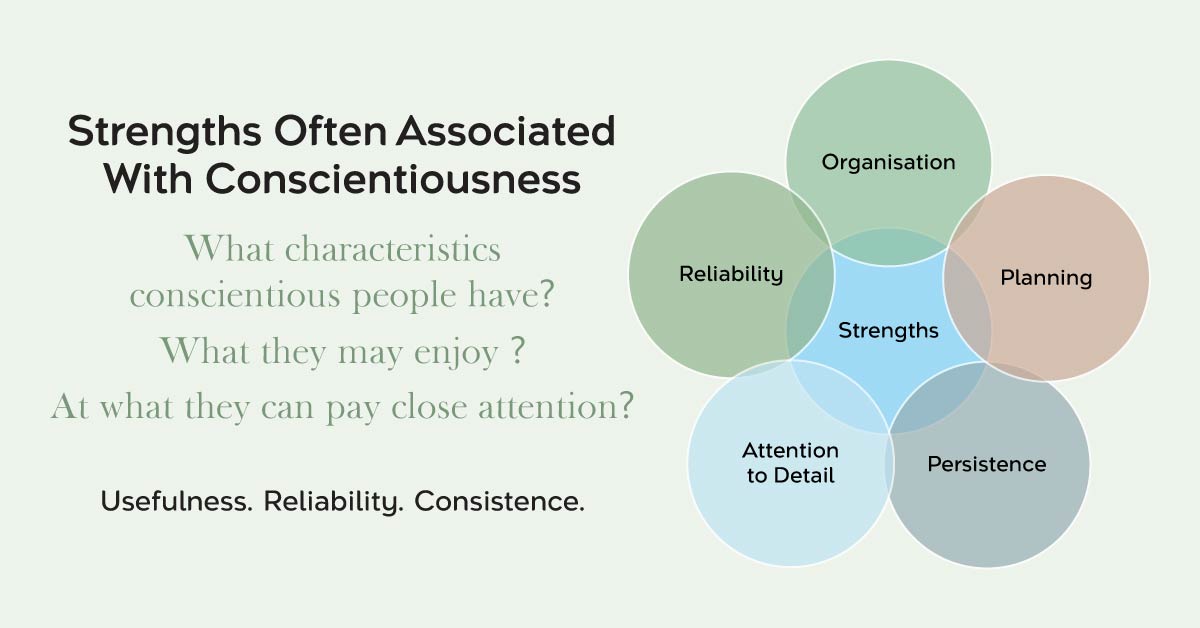 Strengths Often Associated With Conscientiousness

What characteristics conscientious people have?

What they may enjoy ?

At what they can pay close attention?

Usefulness. Reliability. Consistence.

Organisation

Reliability

Planning

Strengths

Attention to Detail

Persistence